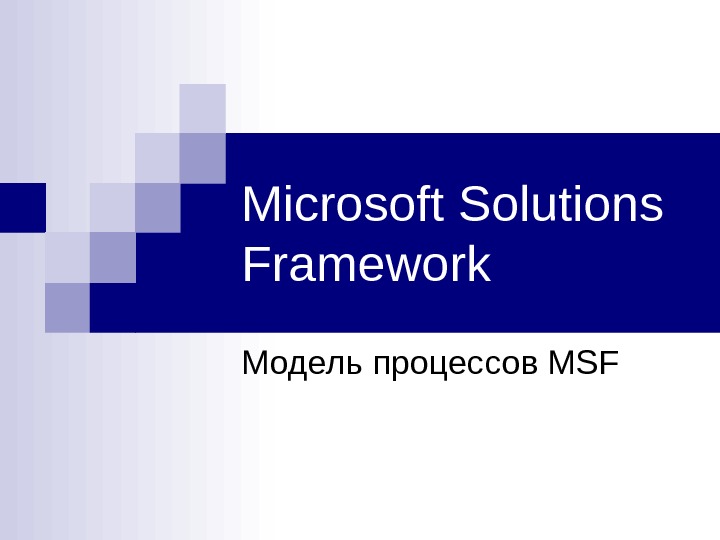 Microsoft Solutions Framework

Модель процессов MSF